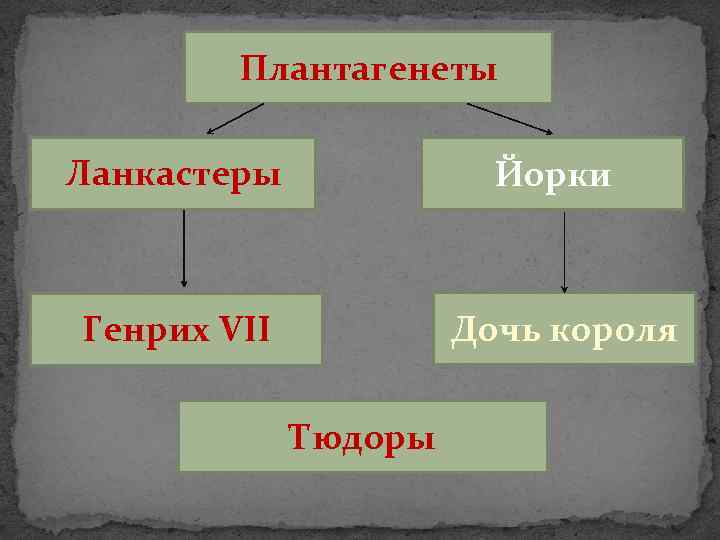 Плантагенеты

Ланкастеры

Йорки

Генрих VII

Дочь короля

Тюдоры